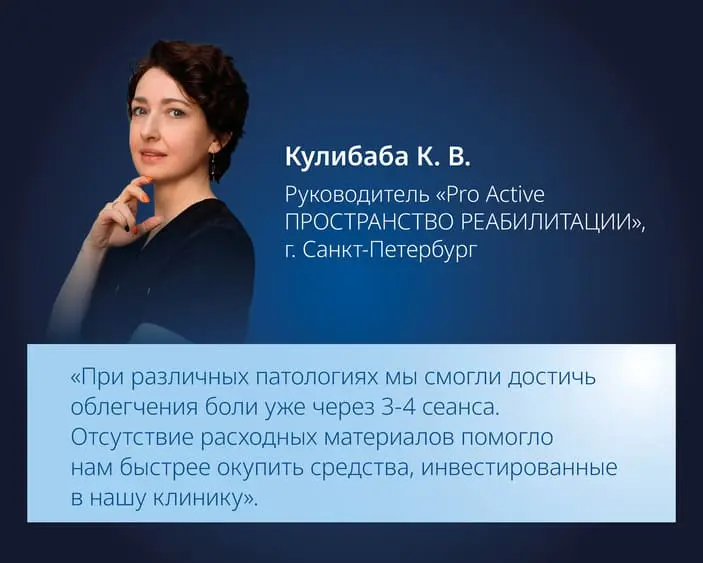 Кулибаба К. В.

Руководитель «Pro Active ПРОСТРАНСТВО РЕАБИЛИТАЦИИ», г. Санкт-Петербург

«При различных патологиях мы смогли достичь облегчения боли уже через 3-4 сеанса. Отсутствие расходных материалов помогло нам быстрее окупить средства, инвестированные в нашу клинику».